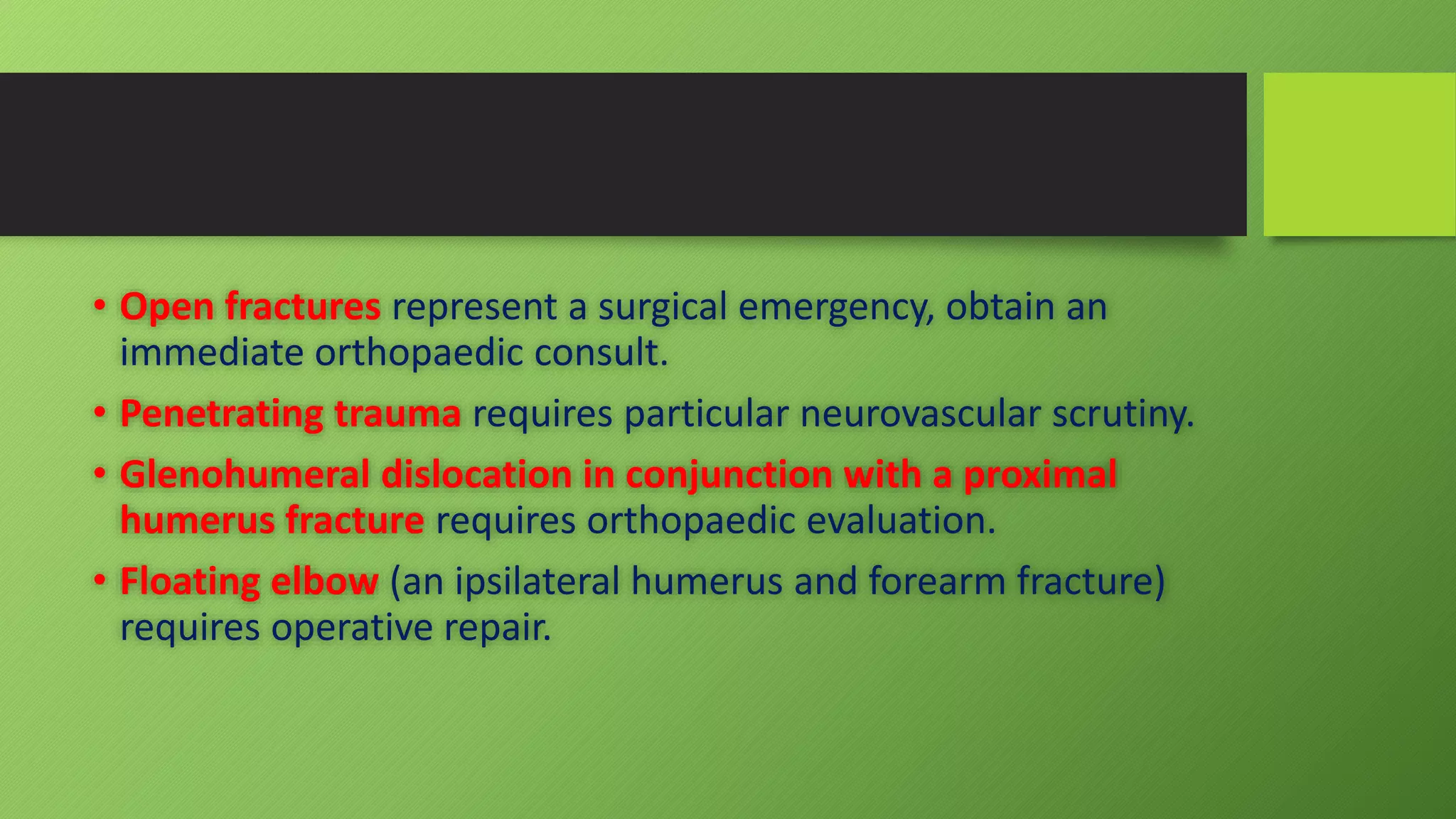 • Open fractures represent a surgical emergency, obtain an immediate orthopaedic consult.
• Penetrating trauma requires particular neurovascular scrutiny.
• Glenohumeral dislocation in conjunction with a proximal humerus fracture requires orthopaedic evaluation.
• Floating elbow (an ipsilateral humerus and forearm fracture) requires operative repair.